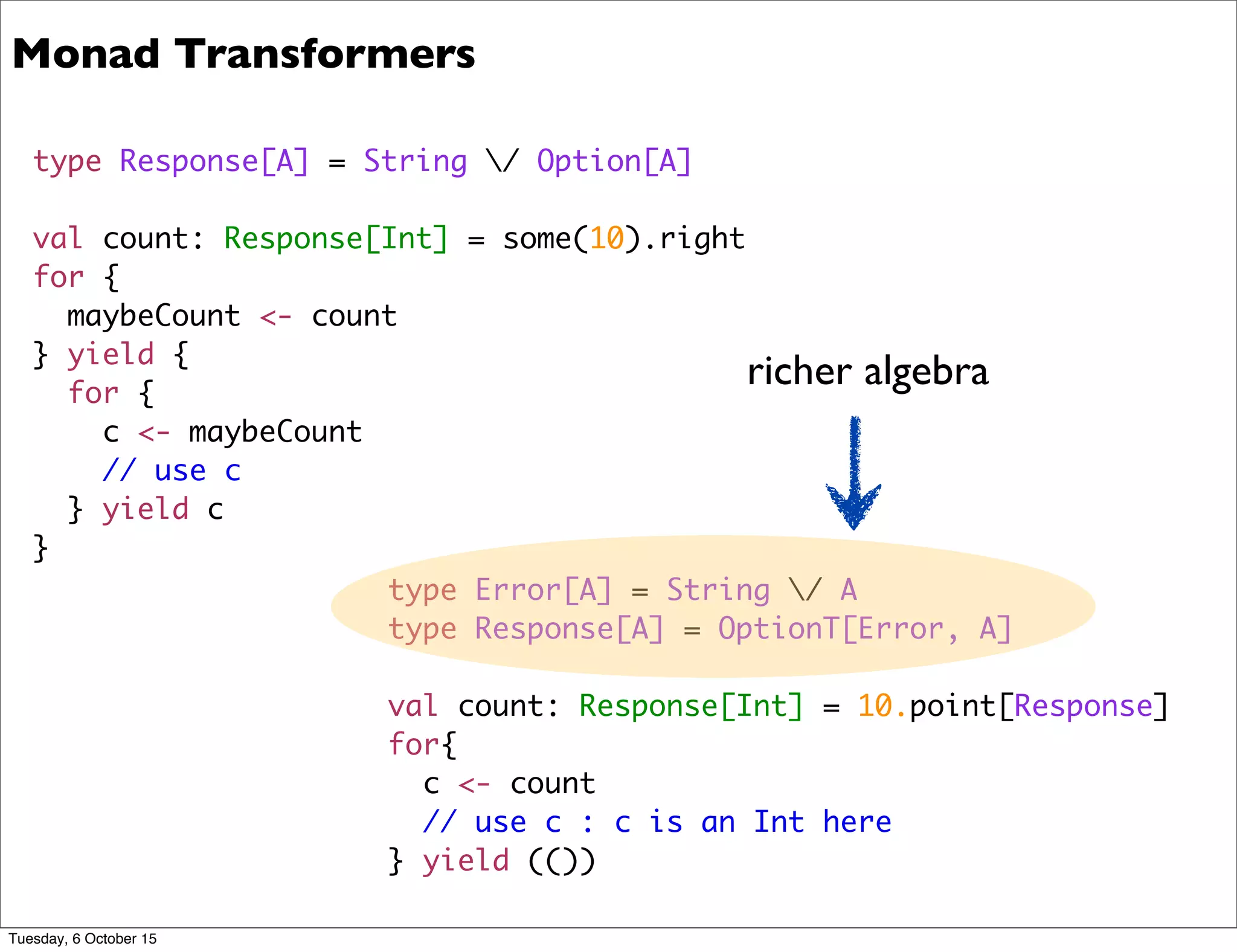 Monad Transformers

type Response[A] = String \/ Option[A]

val count: Response[Int] = some(10).right
for {
  maybeCount <- count
} yield {
  for {
    c <- maybeCount
    // use c
  } yield c
}

richer algebra

type Error[A] = String \/ A
type Response[A] = OptionT[Error, A]

val count: Response[Int] = 10.point[Response]
for{
  c <- count
  // use c : c is an Int here
} yield (())

Tuesday, 6 October 15